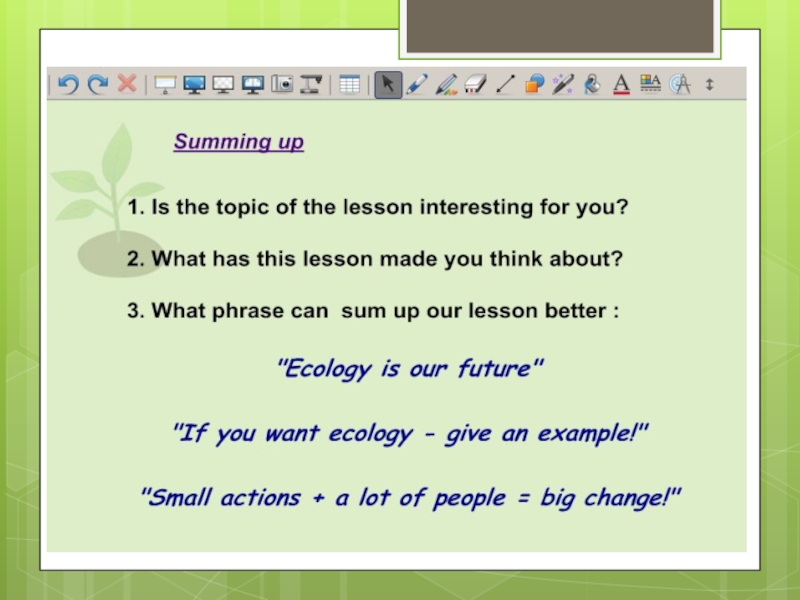 Summing up

1. Is the topic of the lesson interesting for you?

2. What has this lesson made you think about?

3. What phrase can sum up our lesson better :

"Ecology is our future"

"If you want ecology - give an example!"

"Small actions + a lot of people = big change!"